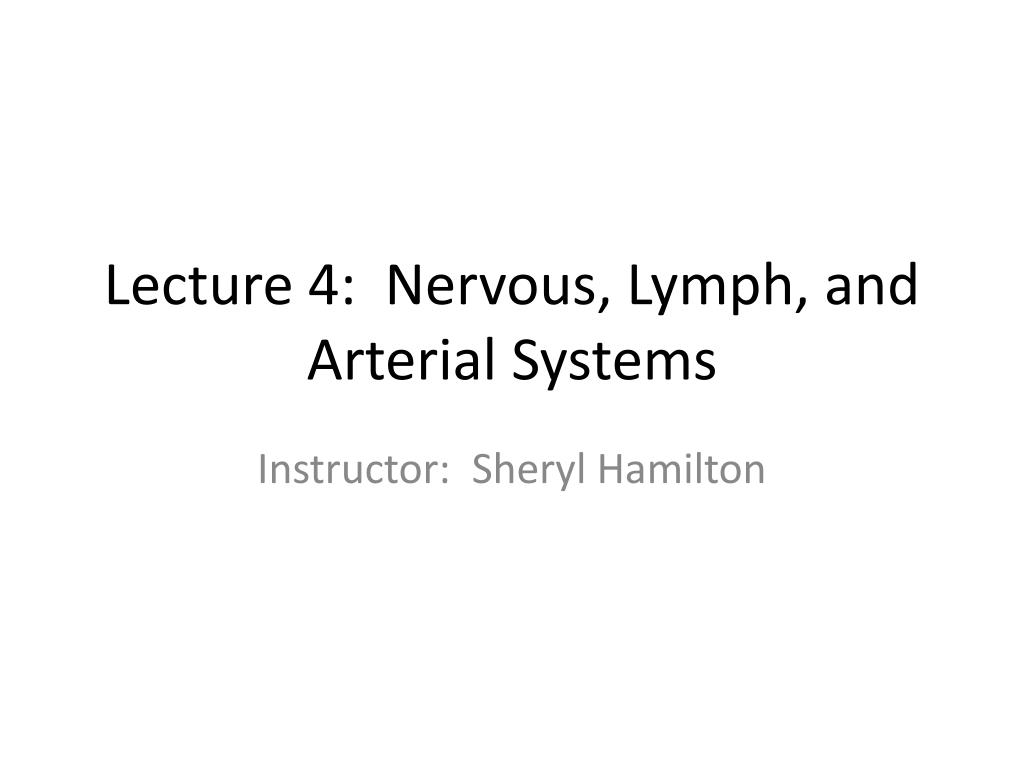 Lecture 4:  Nervous, Lymph, and Arterial Systems

Instructor:  Sheryl Hamilton